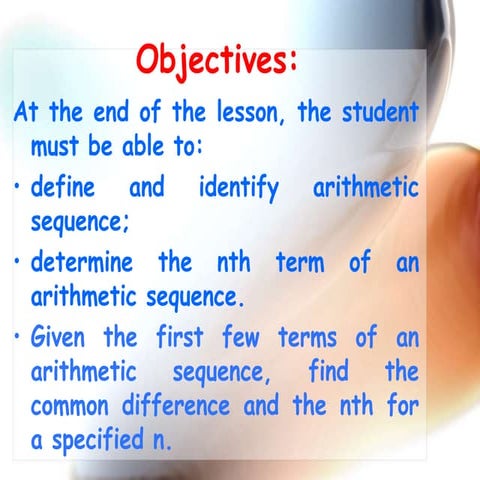 Objectives:

At the end of the lesson, the student must be able to:

• define and identify arithmetic sequence;

• determine the nth term of an arithmetic sequence.

• Given the first few terms of an arithmetic sequence, find the common difference and the nth for a specified n.